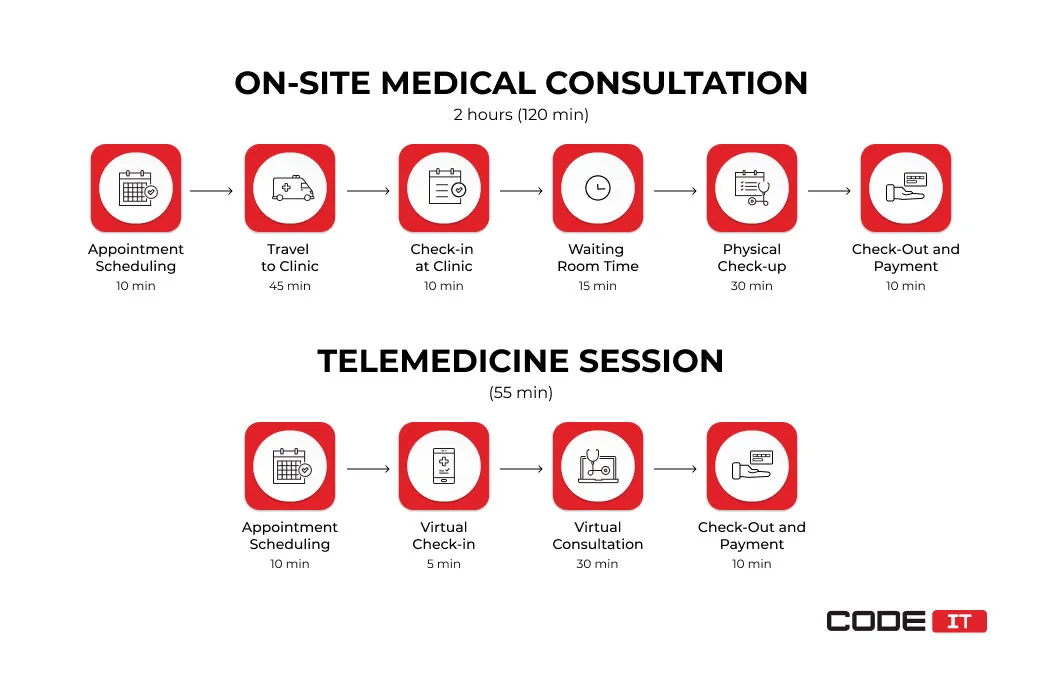 ON-SITE MEDICAL CONSULTATION

2 hours (120 min)

Appointment Scheduling
10 min

Travel to Clinic
45 min

Check-in at Clinic
10 min

Waiting Room Time
15 min

Physical Check-up
30 min

Check-Out and Payment
10 min

TELEMEDICINE SESSION

(55 min)

Appointment Scheduling
10 min

Virtual Check-in
5 min

Virtual Consultation
30 min

Check-Out and Payment
10 min

CODE IT